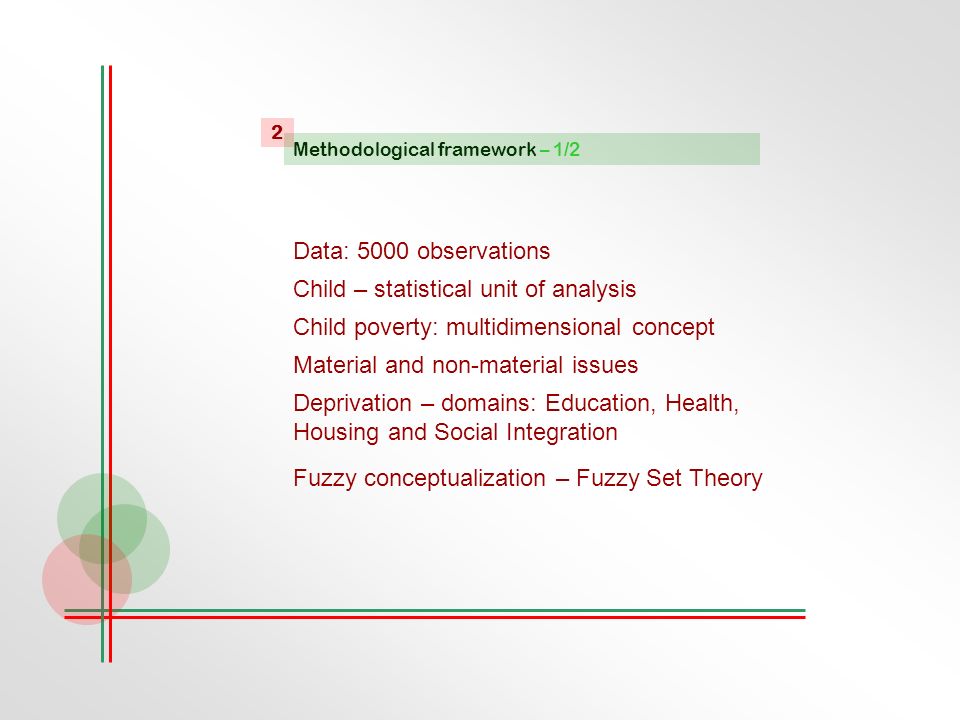 2

Methodological framework – 1/2

Data: 5000 observations

Child – statistical unit of analysis

Child poverty: multidimensional concept

Material and non-material issues

Deprivation – domains: Education, Health, Housing and Social Integration

Fuzzy conceptualization – Fuzzy Set Theory